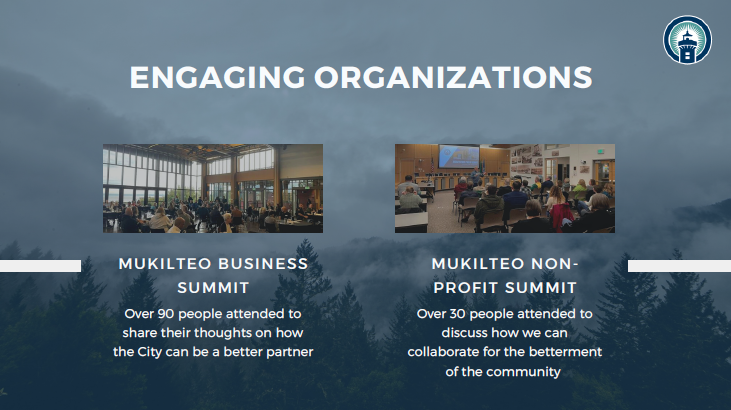 ENGAGING ORGANIZATIONS

MUKILTEO BUSINESS SUMMIT

Over 90 people attended to share their thoughts on how the City can be a better partner

MUKILTEO NON-PROFIT SUMMIT

Over 30 people attended to discuss how we can collaborate for the betterment of the community